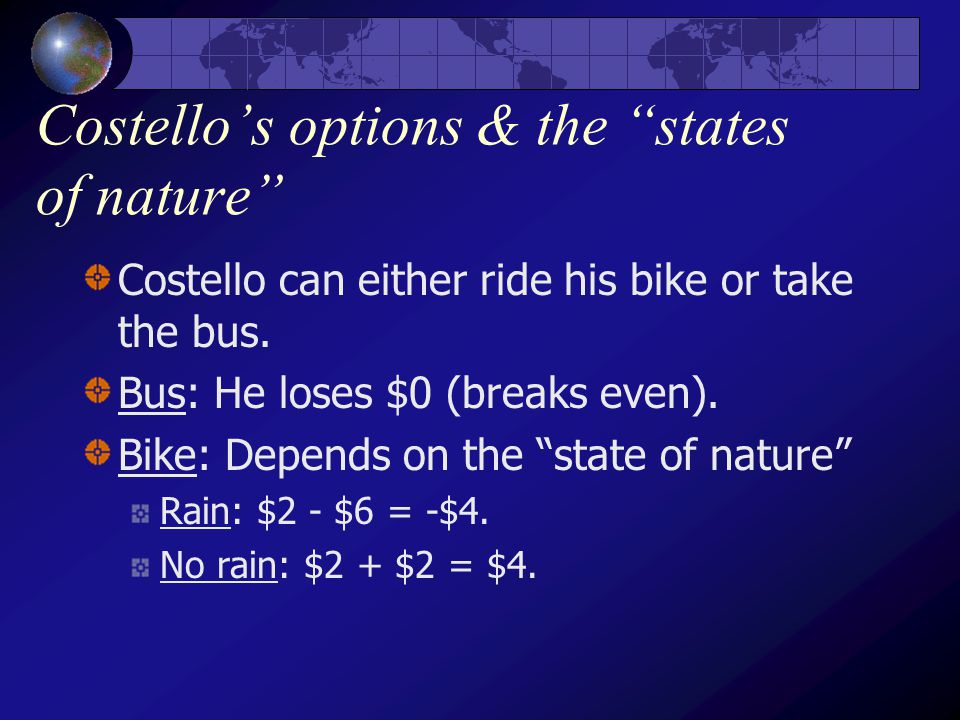 Costello's options & the "states of nature"

Costello can either ride his bike or take the bus.

Bus: He loses \$0 (breaks even).

Bike: Depends on the "state of nature"

Rain: \$2 - \$6 = -\$4.

No rain: \$2 + \$2 = \$4.